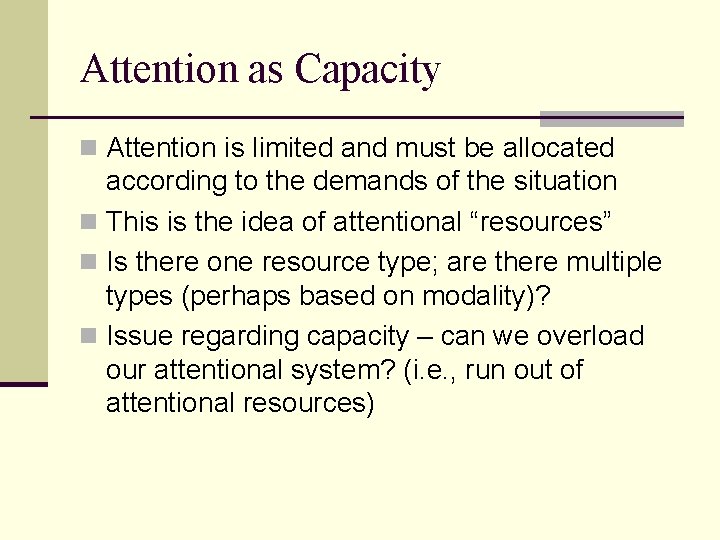 Attention as Capacity

Attention is limited and must be allocated according to the demands of the situation

This is the idea of attentional “resources”

Is there one resource type; are there multiple types (perhaps based on modality)?

Issue regarding capacity – can we overload our attentional system? (i.e., run out of attentional resources)